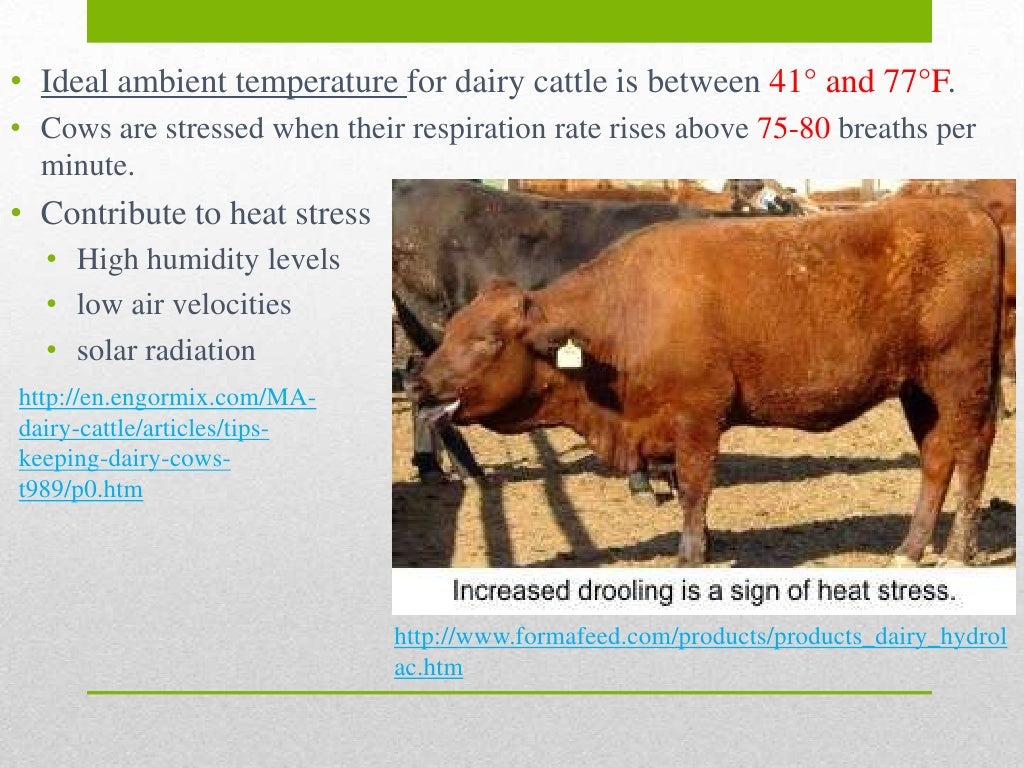 • Ideal ambient temperature for dairy cattle is between 41° and 77°F.
• Cows are stressed when their respiration rate rises above 75-80 breaths per minute.
• Contribute to heat stress
  • High humidity levels
  • low air velocities
  • solar radiation

http://en.engormix.com/MA-dairy-cattle/articles/tips-keeping-dairy-cows-t989/p0.htm

Increased drooling is a sign of heat stress.

http://www.formafeed.com/products/products_dairy_hydrolac.htm